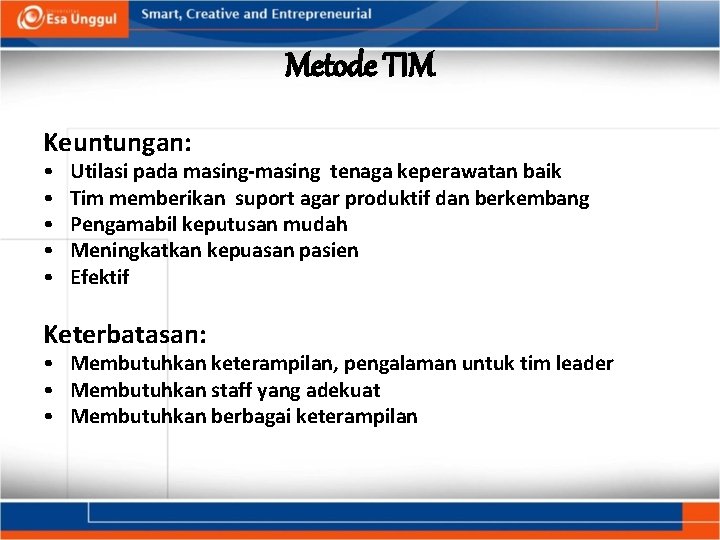 Esa Unggul

Smart, Creative and Entrepreneurial

Metode TIM

Keuntungan:
• Utilasi pada masing-masing tenaga keperawatan baik
• Tim memberikan suport agar produktif dan berkembang
• Pengamabil keputusan mudah
• Meningkatkan kepuasan pasien
• Efektif

Keterbatasan:
• Membutuhkan keterampilan, pengalaman untuk tim leader
• Membutuhkan staff yang adekuat
• Membutuhkan berbagai keterampilan